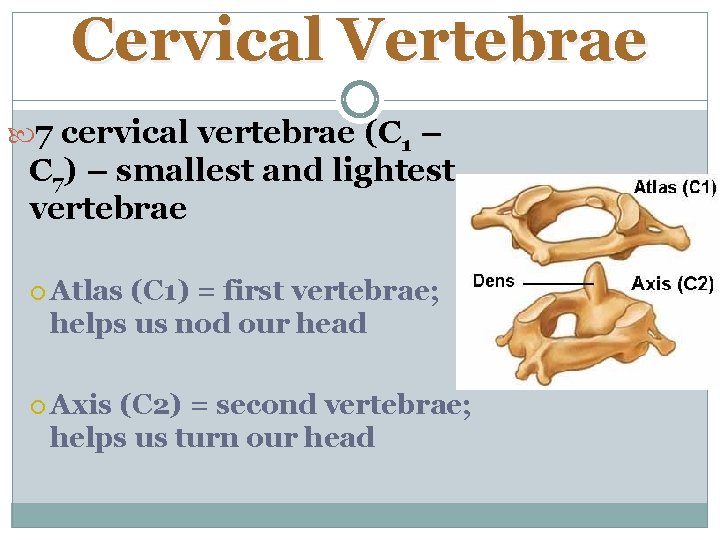 Cervical Vertebrae

7 cervical vertebrae ($C_1$ – $C_7$) – smallest and lightest vertebrae

Atlas (C1) = first vertebrae; helps us nod our head

Axis (C2) = second vertebrae; helps us turn our head

Atlas (C1)
Dens
Axis (C2)